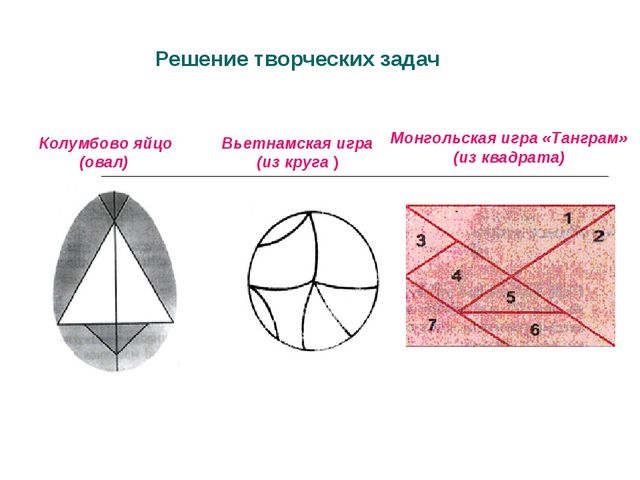 Решение творческих задач

Колумбово яйцо (овал)

Вьетнамская игра (из круга )

Монгольская игра «Танграм» (из квадрата)

1
2
3
4
5
6
7